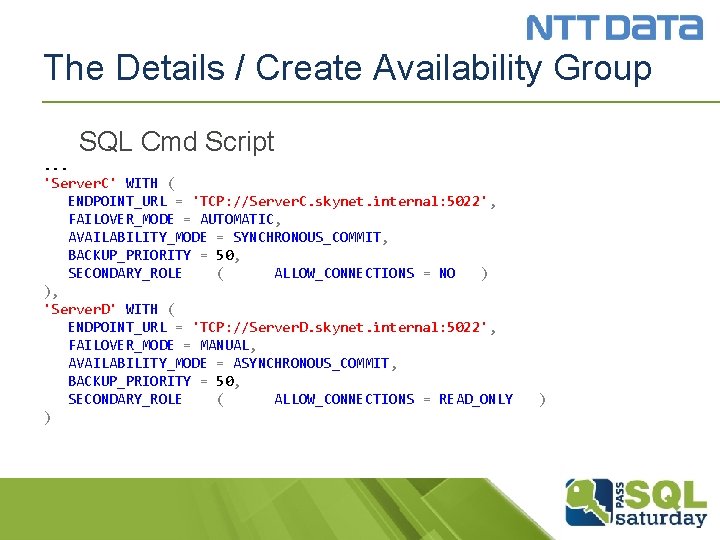 NTT DATA

The Details / Create Availability Group

SQL Cmd Script

...
'ServerC' WITH (
ENDPOINT_URL = 'TCP://ServerC.skynet.internal:5022',
FAILOVER_MODE = AUTOMATIC,
AVAILABILITY_MODE = SYNCHRONOUS_COMMIT,
BACKUP_PRIORITY = 50,
SECONDARY_ROLE ( ALLOW_CONNECTIONS = NO )
),
'ServerD' WITH (
ENDPOINT_URL = 'TCP://ServerD.skynet.internal:5022',
FAILOVER_MODE = MANUAL,
AVAILABILITY_MODE = ASYNCHRONOUS_COMMIT,
BACKUP_PRIORITY = 50,
SECONDARY_ROLE ( ALLOW_CONNECTIONS = READ_ONLY )
)

PASS SQL saturday